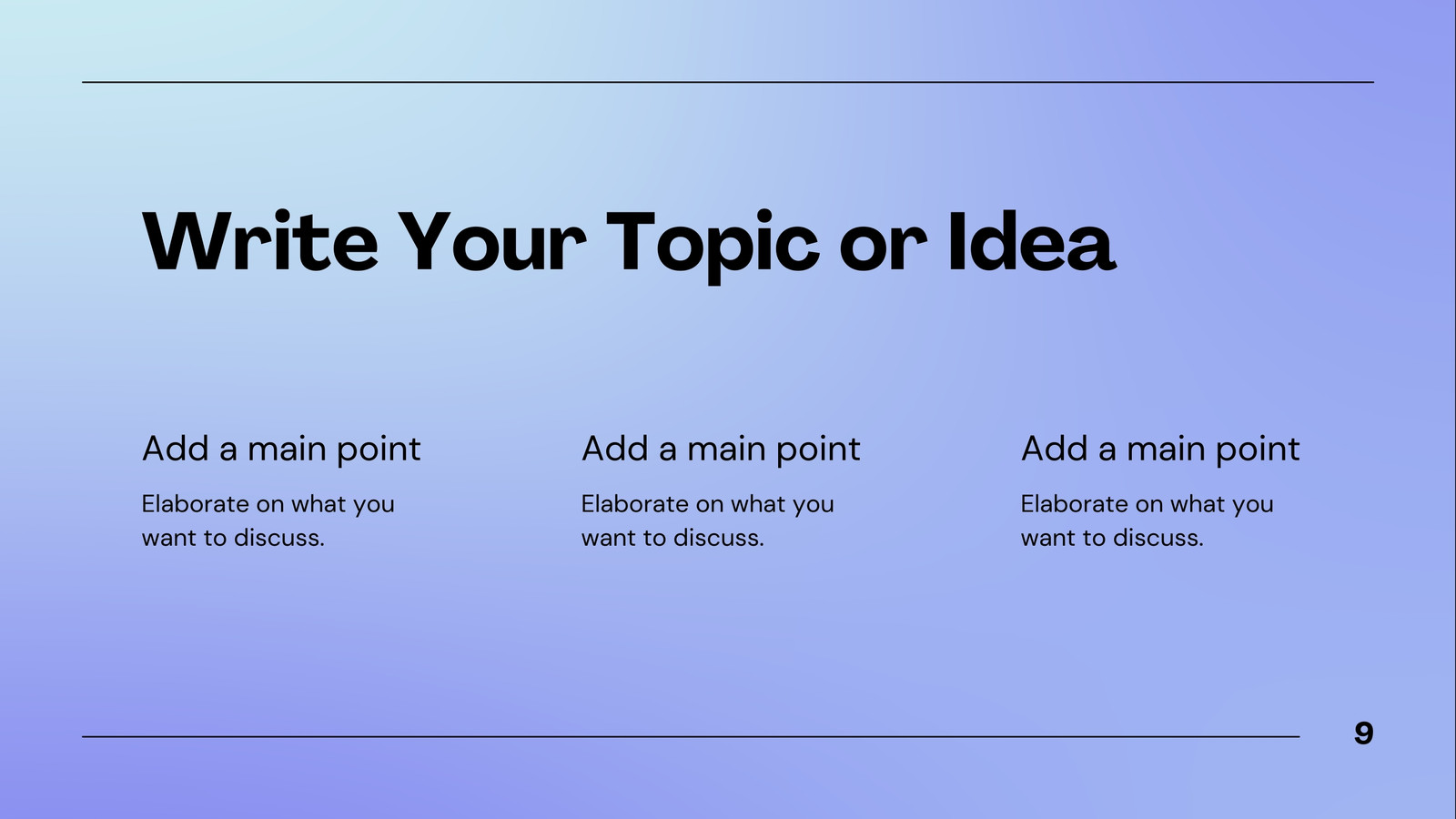 Write Your Topic or Idea

Add a main point

Elaborate on what you want to discuss.

Add a main point

Elaborate on what you want to discuss.

Add a main point

Elaborate on what you want to discuss.

9